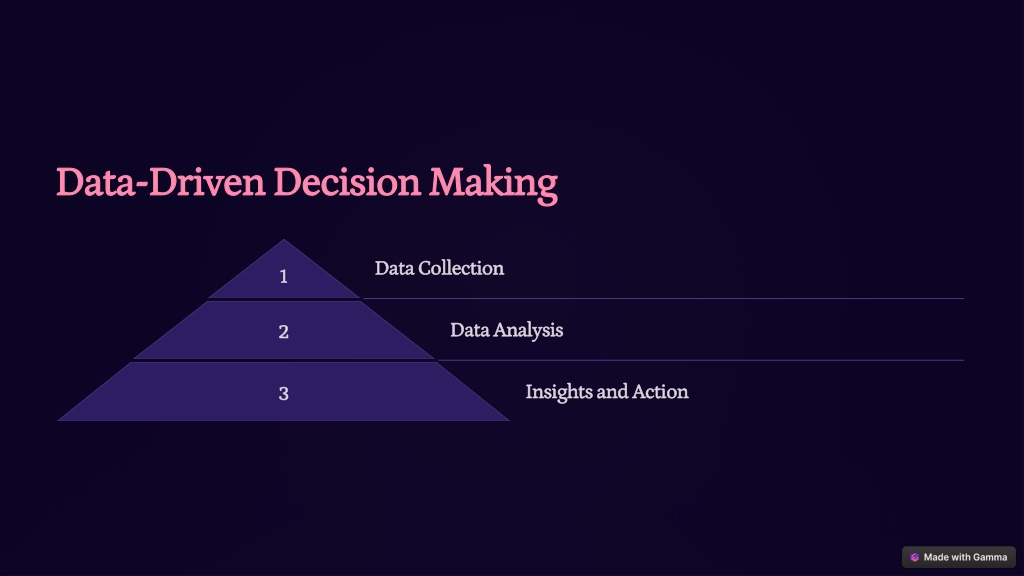 Data-Driven Decision Making

1

Data Collection

2

Data Analysis

3

Insights and Action

Made with Gamma